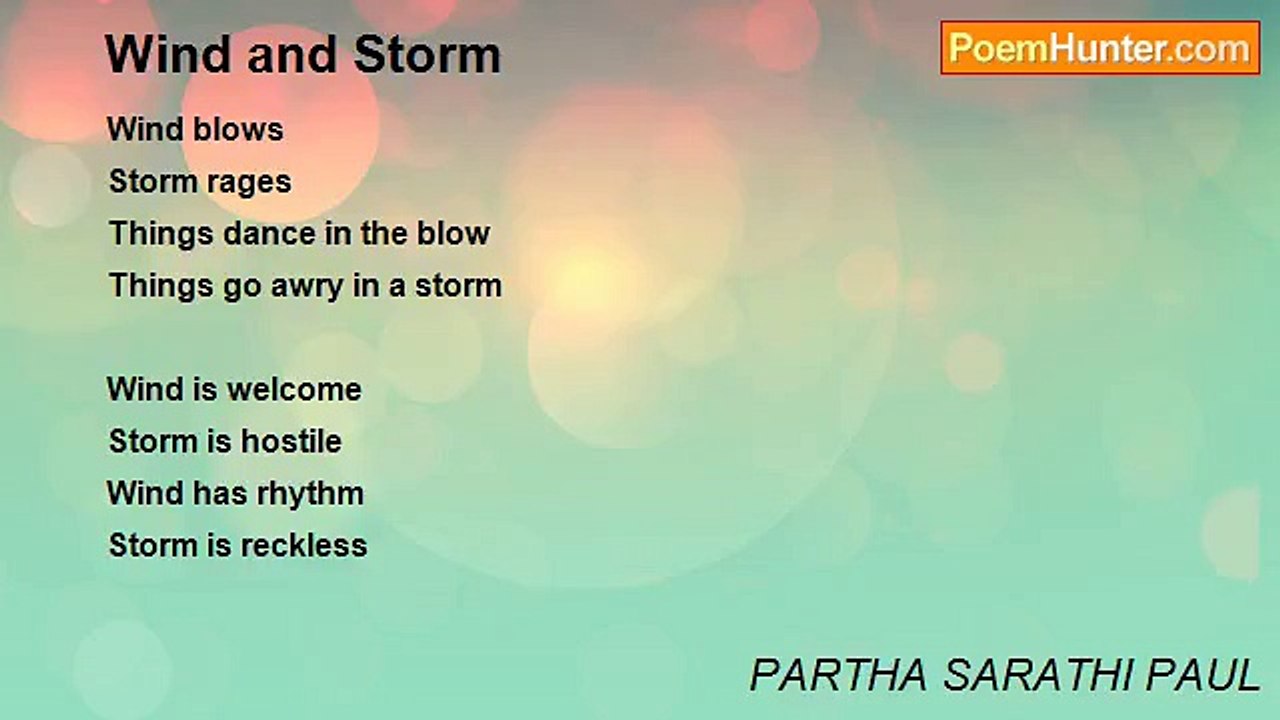 Wind and Storm

PoemHunter.com

Wind blows
Storm rages
Things dance in the blow
Things go awry in a storm

Wind is welcome
Storm is hostile
Wind has rhythm
Storm is reckless

PARTHA SARATHI PAUL